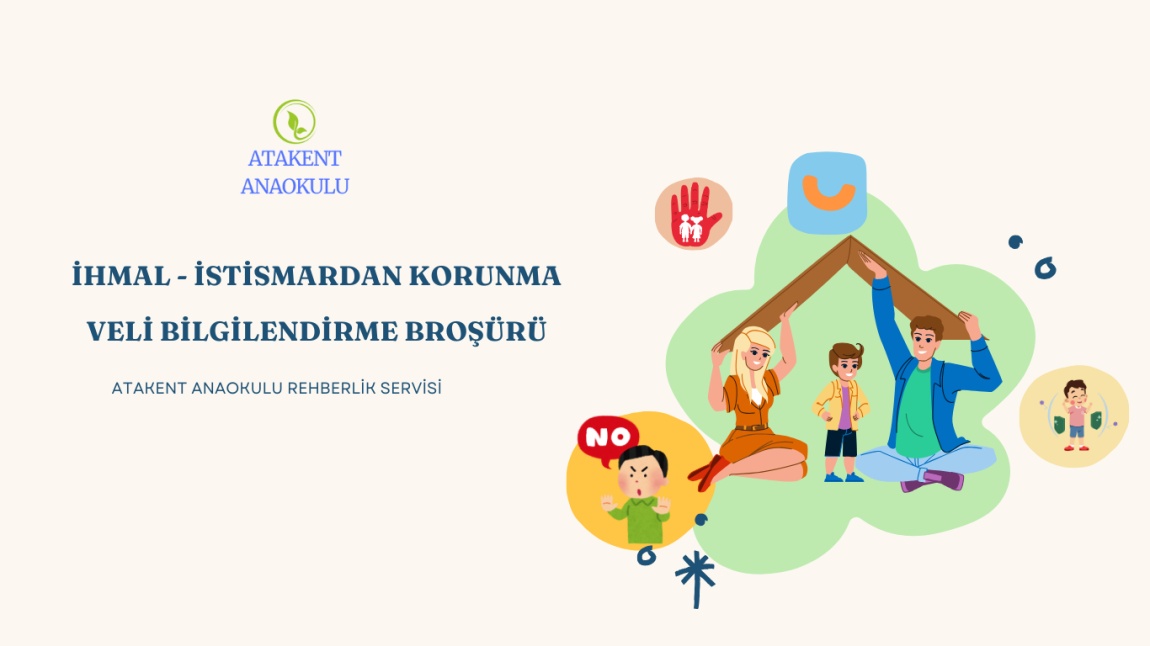 ATAKENT
ANAOKULU

İHMAL - İSTİSMARDAN KORUNMA
VELİ BİLGİLENDİRME BROŞÜRÜ

ATAKENT ANAOKULU REHBERLİK SERVİSİ

NO